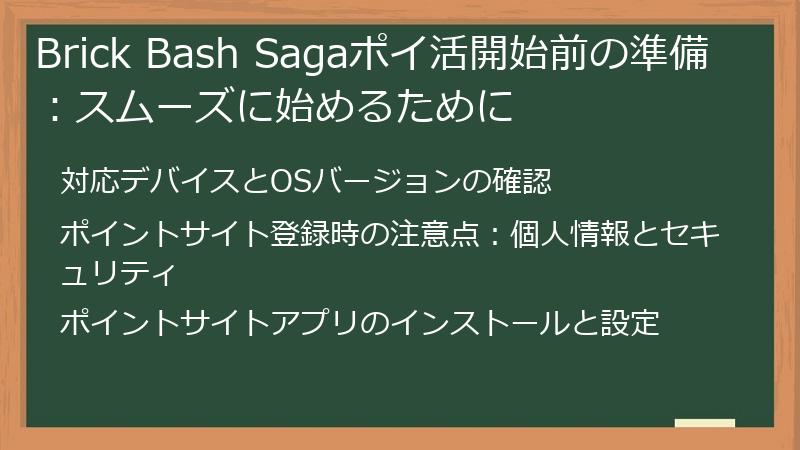 Brick Bash Sagaポイ活開始前の準備：スムーズに始めるために

対応デバイスとOSバージョンの確認

ポイントサイト登録時の注意点：個人情報とセキュリティ

ポイントサイトアプリのインストールと設定